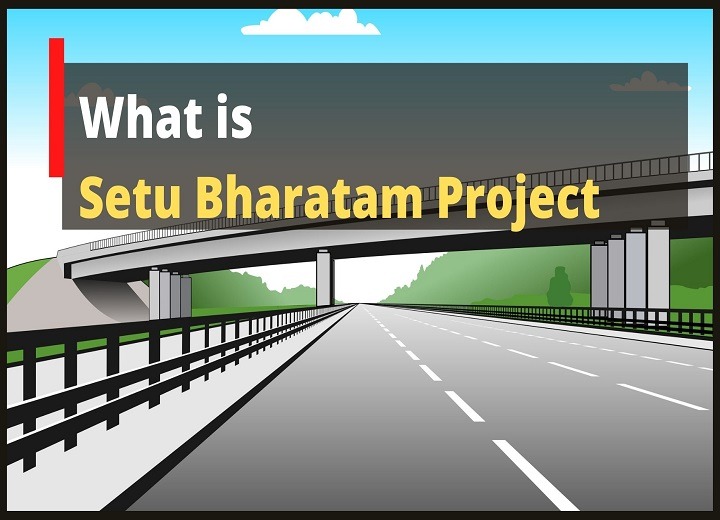 What is
Setu Bharatam Project